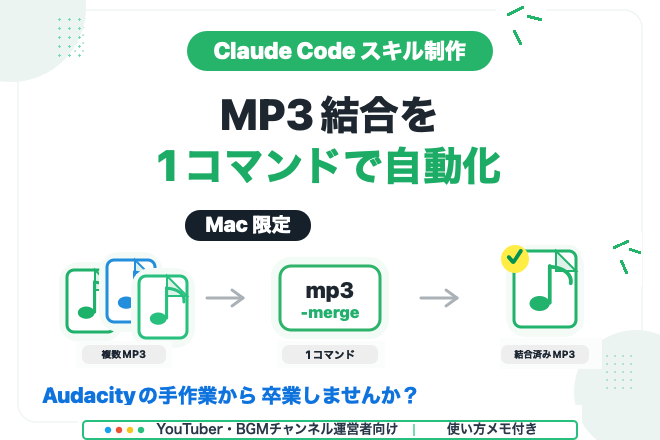 Claude Code スキル制作

MP3 結合を
1コマンドで自動化

Mac 限定

複数MP3

mp3
-merge

1コマンド

結合済みMP3

Audacityの手作業から 卒業しませんか？

YouTuber・BGMチャンネル運営者向け | 使い方メモ付き